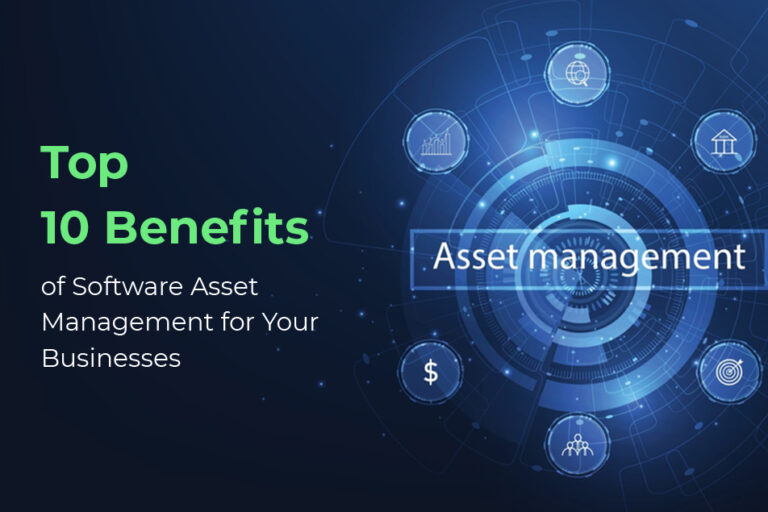 Top
10 Benefits
of Software Asset Management for Your Businesses

Asset management

$